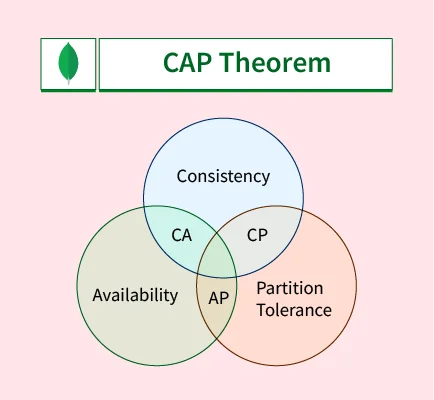 CAP Theorem

Consistency

CA

CP

Availability

AP

Partition Tolerance